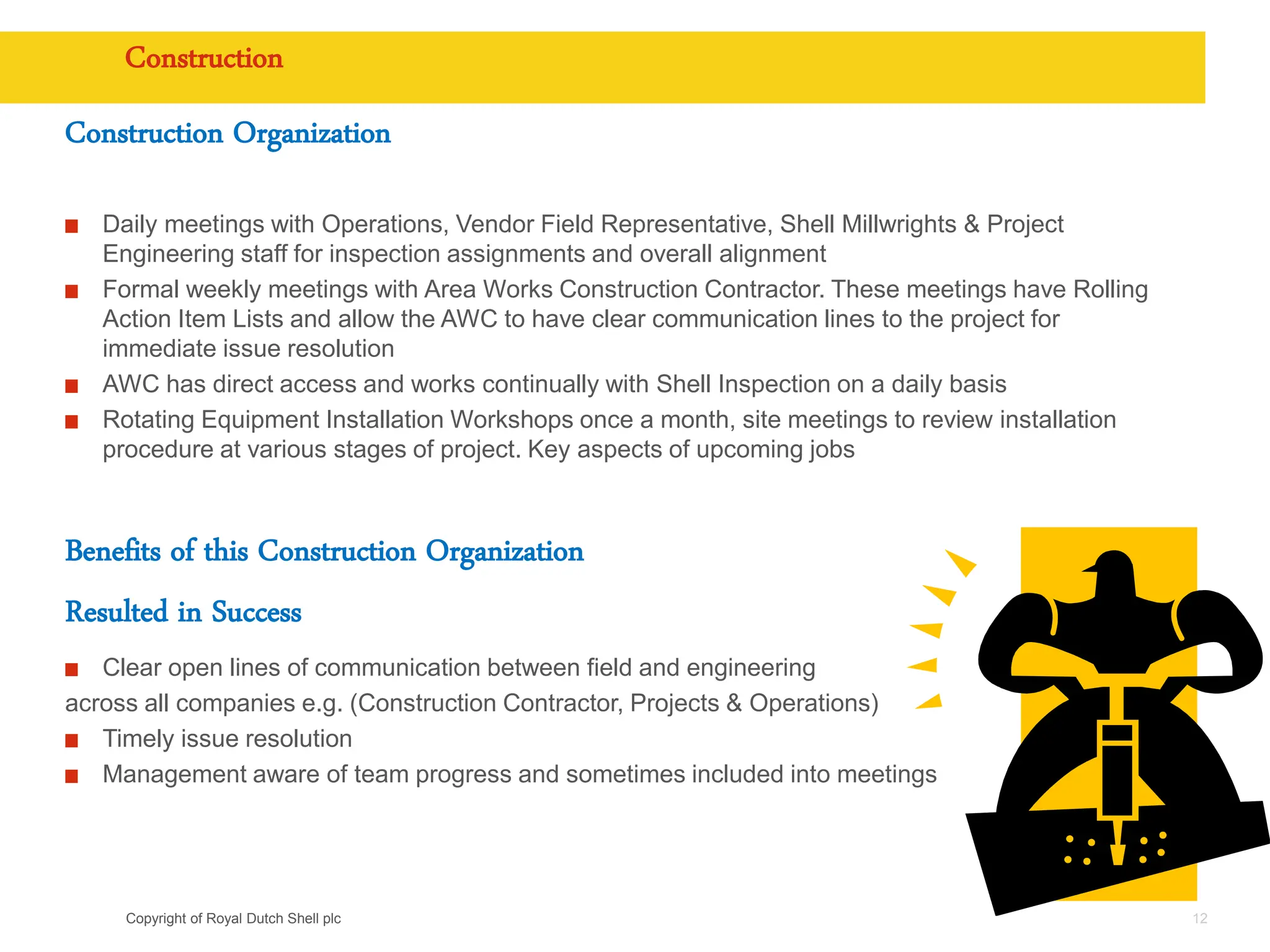 Construction

Construction Organization

■ Daily meetings with Operations, Vendor Field Representative, Shell Millwrights & Project Engineering staff for inspection assignments and overall alignment

■ Formal weekly meetings with Area Works Construction Contractor. These meetings have Rolling Action Item Lists and allow the AWC to have clear communication lines to the project for immediate issue resolution

■ AWC has direct access and works continually with Shell Inspection on a daily basis

■ Rotating Equipment Installation Workshops once a month, site meetings to review installation procedure at various stages of project. Key aspects of upcoming jobs

Benefits of this Construction Organization

Resulted in Success

■ Clear open lines of communication between field and engineering across all companies e.g. (Construction Contractor, Projects & Operations)

■ Timely issue resolution

■ Management aware of team progress and sometimes included into meetings

Copyright of Royal Dutch Shell plc

12